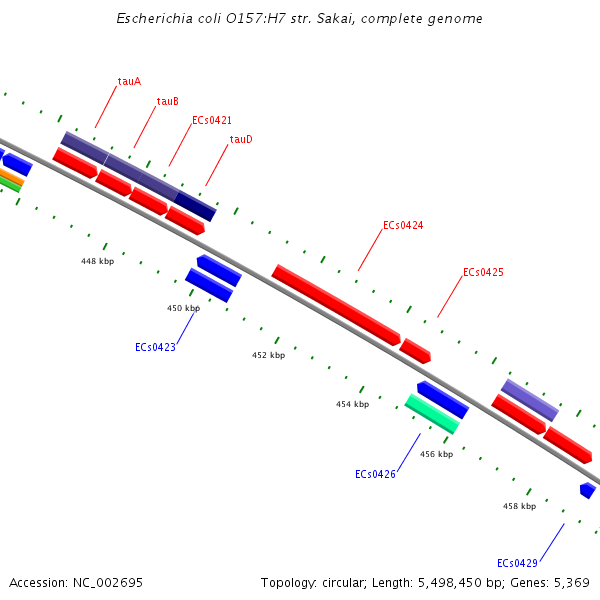 Escherichia coli O157:H7 str. Sakai, complete genome

tauA
tauB
ECs0421
tauD
ECs0424
ECs0425
448 kbp
450 kbp
ECs0423
452 kbp
454 kbp
456 kbp
ECs0426
458 kbp
ECs0429

Accession: NC_002695
Topology: circular; Length: 5,498,450 bp; Genes: 5,369